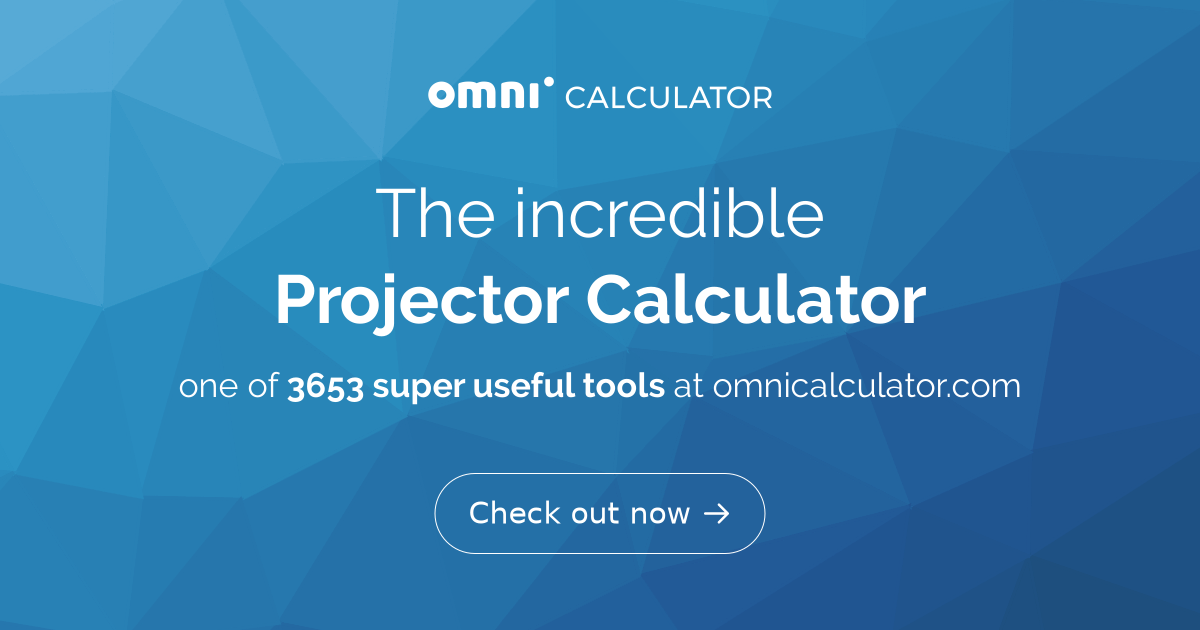 omni CALCULATOR

The incredible
Projector Calculator

one of 3653 super useful tools at omnicalculator.com

Check out now →